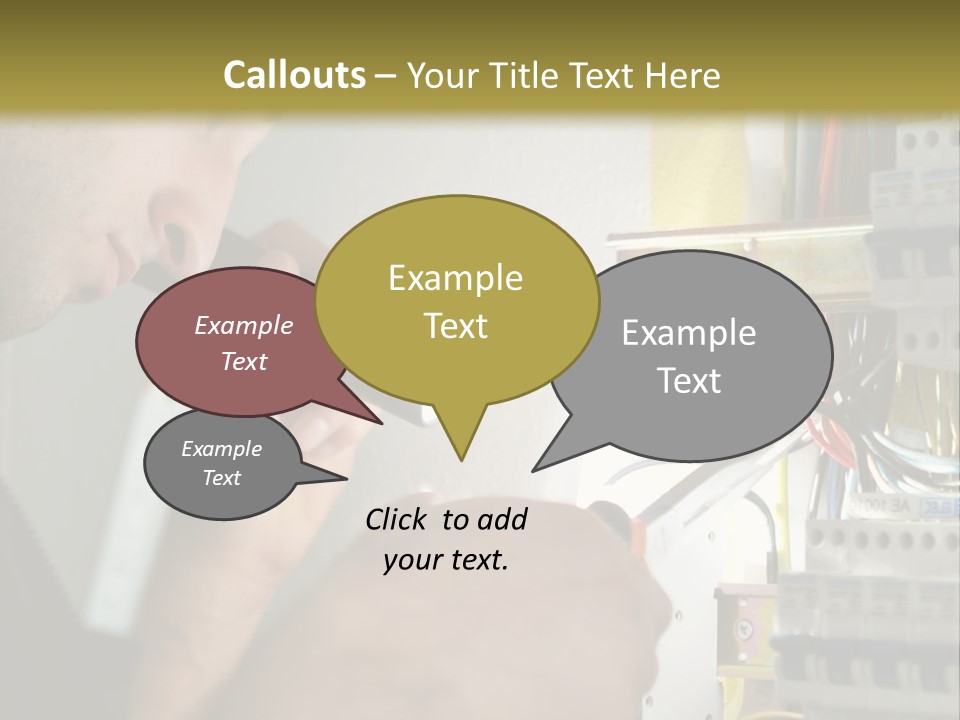 Callouts – Your Title Text Here

Example Text

Example Text

Example Text

Example Text

Click to add your text.